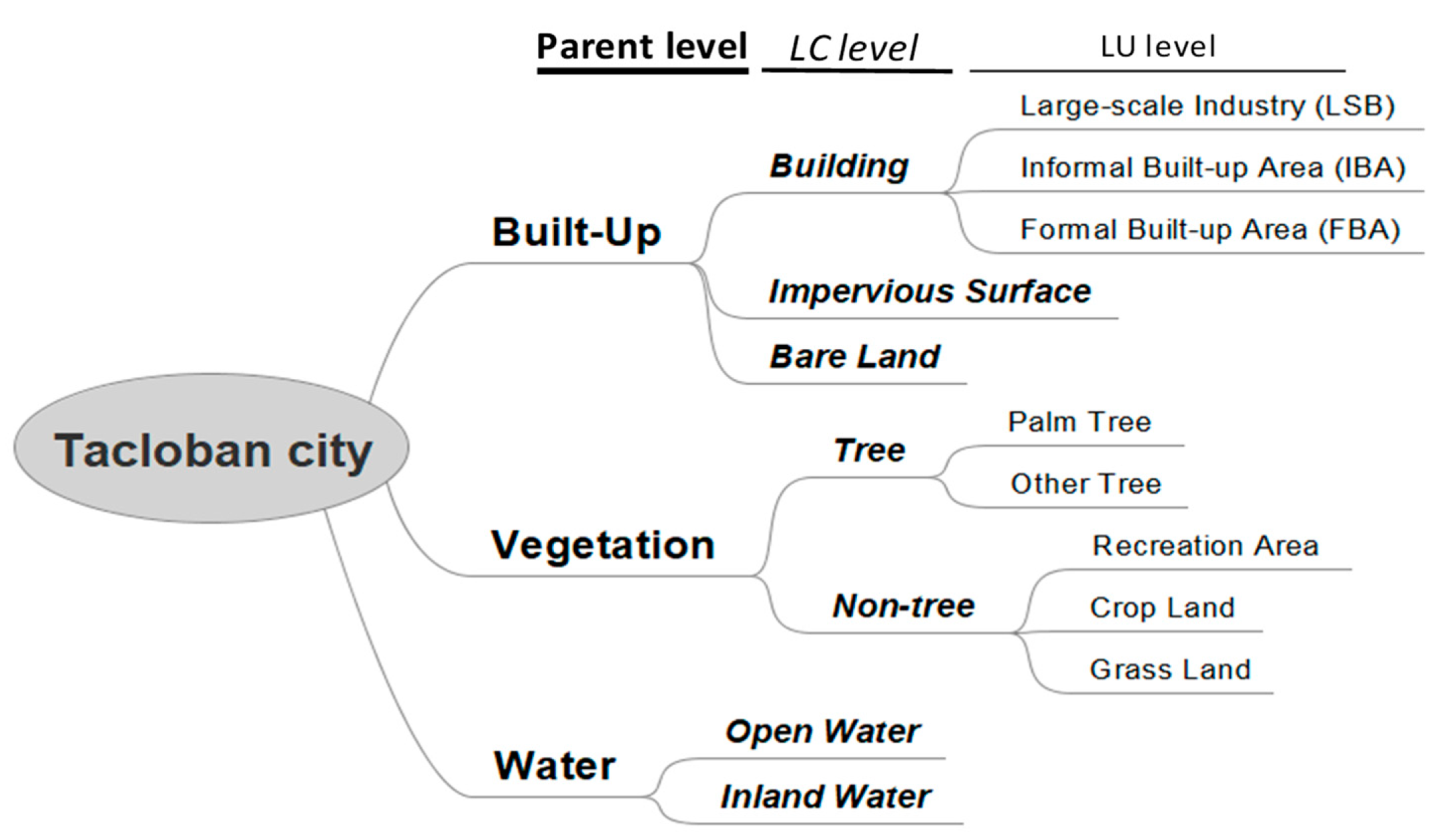 Parent level LC level LU level

Tacloban city

Built-Up

Building

Large-scale Industry (LSB)

Informal Built-up Area (IBA)

Formal Built-up Area (FBA)

Impervious Surface

Bare Land

Vegetation

Tree

Palm Tree

Other Tree

Non-tree

Recreation Area

Crop Land

Grass Land

Water

Open Water

Inland Water